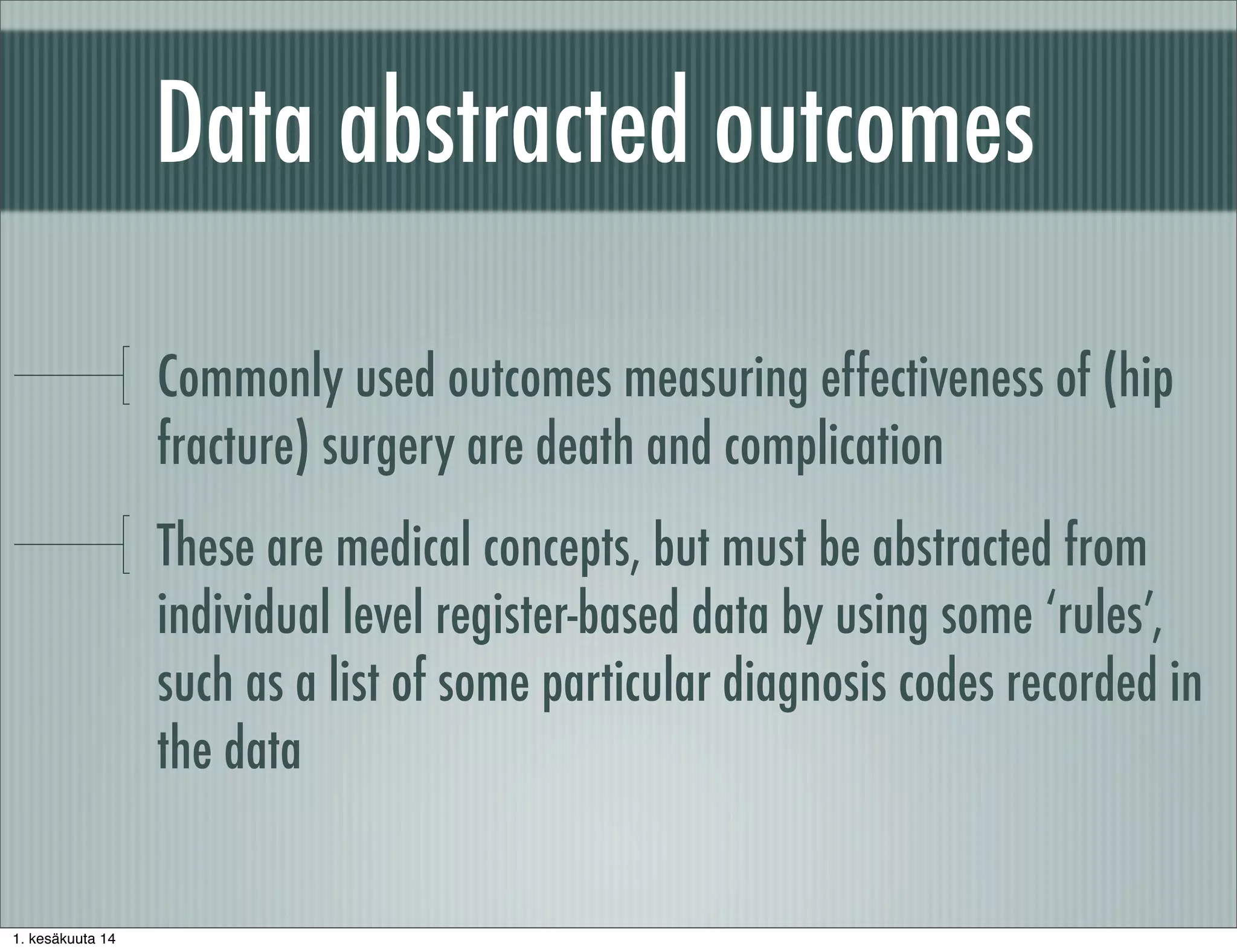 Data abstracted outcomes

Commonly used outcomes measuring effectiveness of (hip fracture) surgery are death and complication

These are medical concepts, but must be abstracted from individual level register-based data by using some ‘rules’, such as a list of some particular diagnosis codes recorded in the data

1. kesäkuuta 14